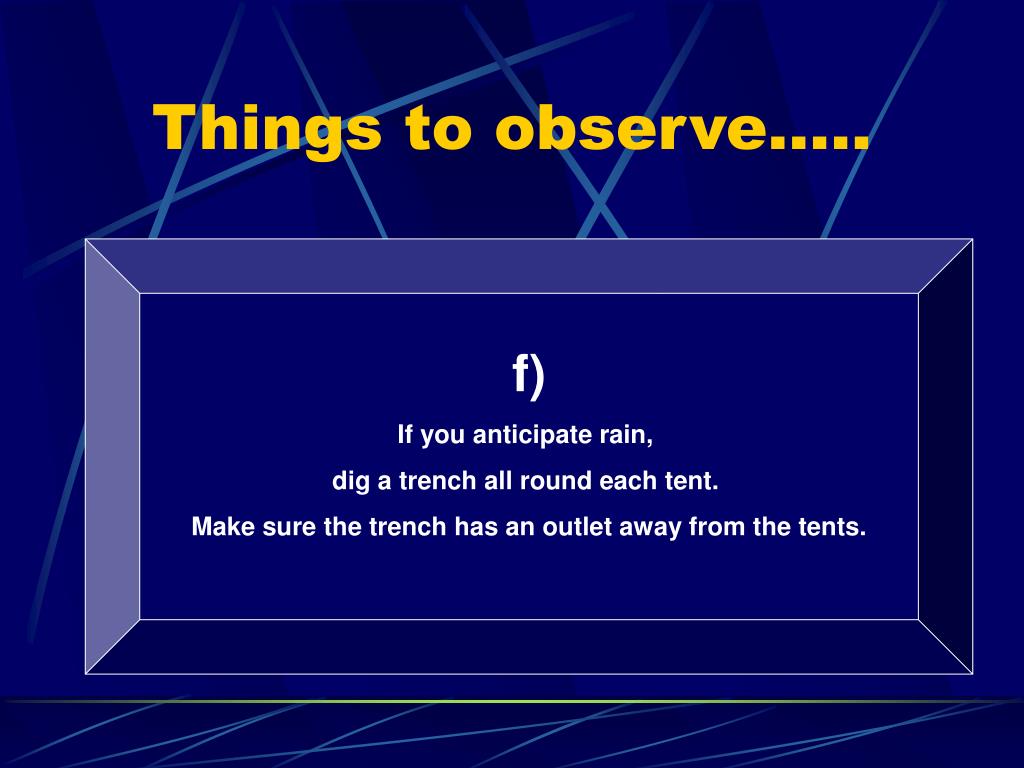 Things to observe…..

f)

If you anticipate rain,

dig a trench all round each tent.

Make sure the trench has an outlet away from the tents.